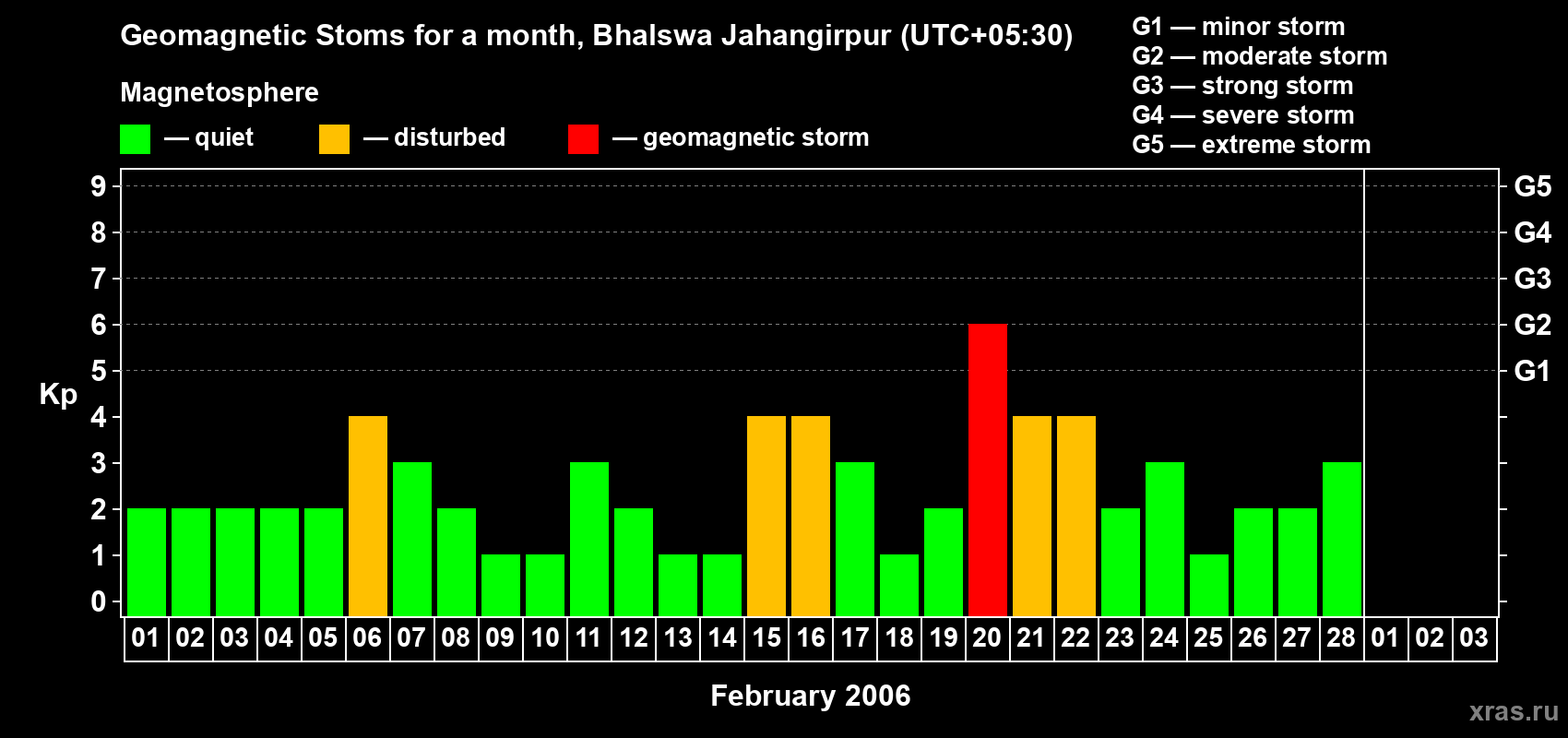 Geomagnetic Stoms for a month, Bhalswa Jahangirpur (UTC+05:30)

Magnetosphere

— quiet — disturbed — geomagnetic storm

G1 — minor storm
G2 — moderate storm
G3 — strong storm
G4 — severe storm
G5 — extreme storm

Kp

9 8 7 6 5 4 3 2 1 0

G5 G4 G3 G2 G1

01 02 03 04 05 06 07 08 09 10 11 12 13 14 15 16 17 18 19 20 21 22 23 24 25 26 27 28 01 02 03

February 2006

xras.ru